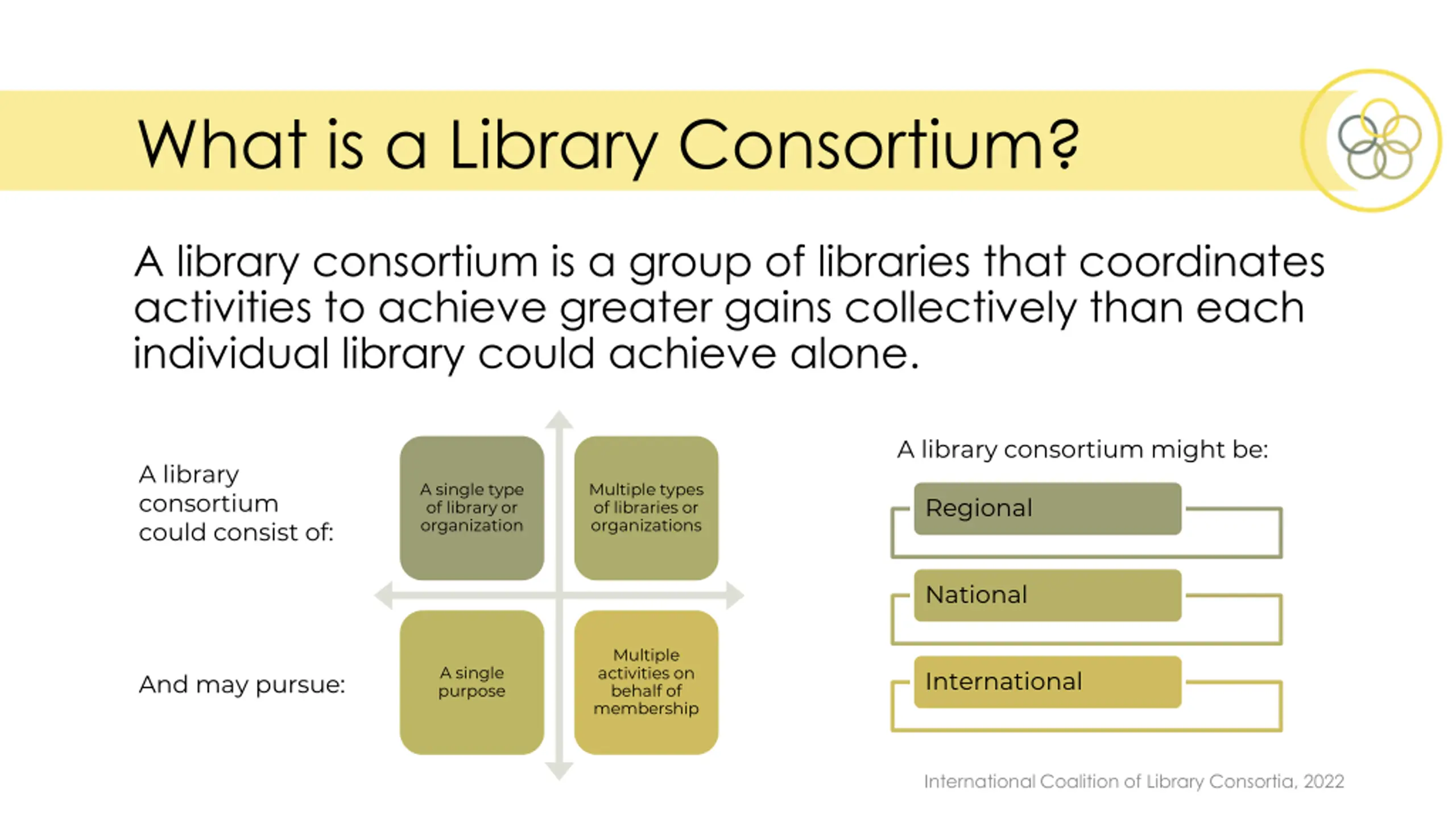 What is a Library Consortium?

A library consortium is a group of libraries that coordinates activities to achieve greater gains collectively than each individual library could achieve alone.

A library consortium could consist of:

A single type of library or organization

Multiple types of libraries or organizations

And may pursue:

A single purpose

Multiple activities on behalf of membership

A library consortium might be:

Regional

National

International

International Coalition of Library Consortia, 2022